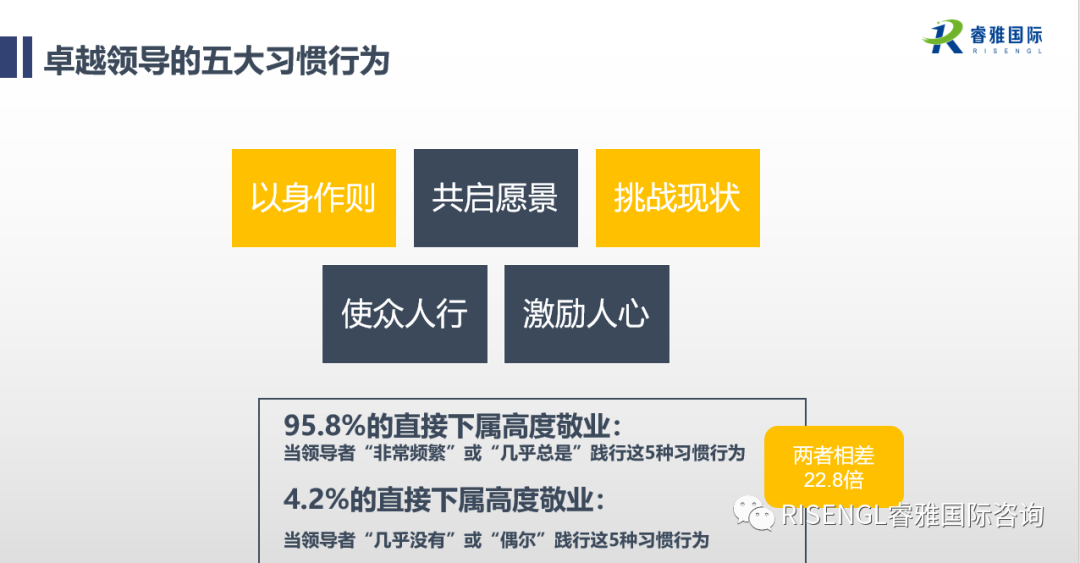 卓越领导的五大习惯行为

睿雅国际
RISENGL

以身作则

共启愿景

挑战现状

使众人行

激励人心

95.8%的直接下属高度敬业：
当领导者“非常频繁”或“几乎总是”践行这5种习惯行为

4.2%的直接下属高度敬业：
当领导者“几乎没有”或“偶尔”践行这5种习惯行为

两者相差
22.8倍

RISENGL睿雅国际咨询